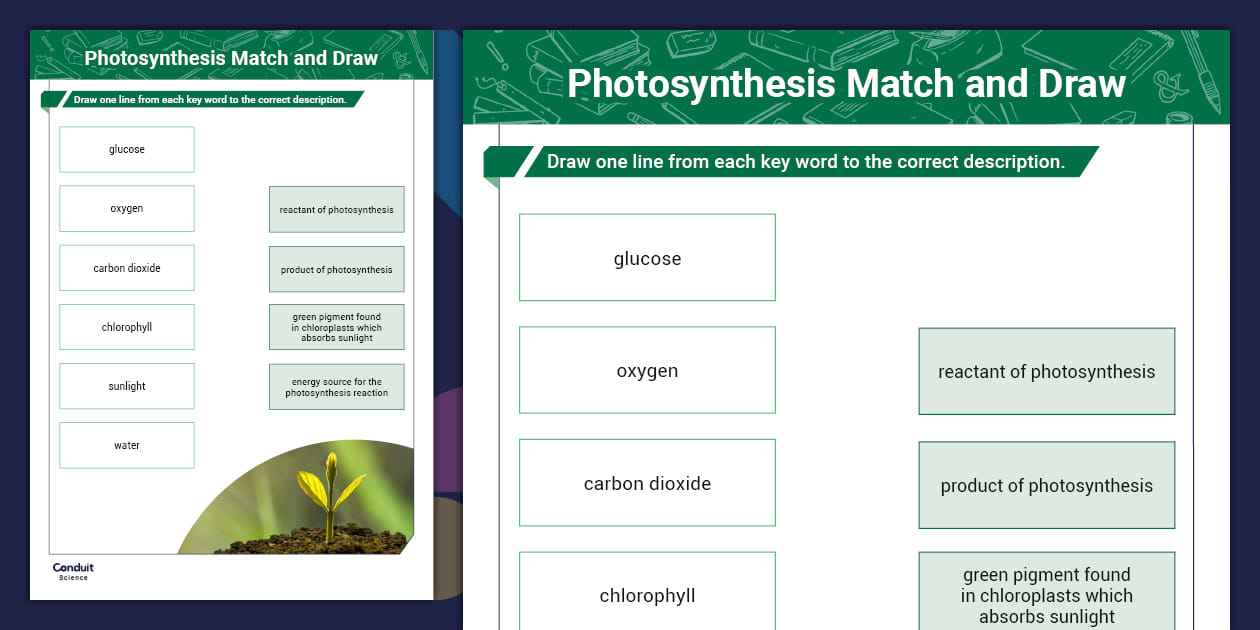 Photosynthesis Match and Draw

Draw one line from each key word to the correct description.

glucose

oxygen

carbon dioxide

chlorophyll

sunlight

water

reactant of photosynthesis

product of photosynthesis

green pigment found in chloroplasts which absorbs sunlight

energy source for the photosynthesis reaction

Conduit Science

Photosynthesis Match and Draw

Draw one line from each key word to the correct description.

glucose

oxygen

carbon dioxide

chlorophyll

reactant of photosynthesis

product of photosynthesis

green pigment found in chloroplasts which absorbs sunlight